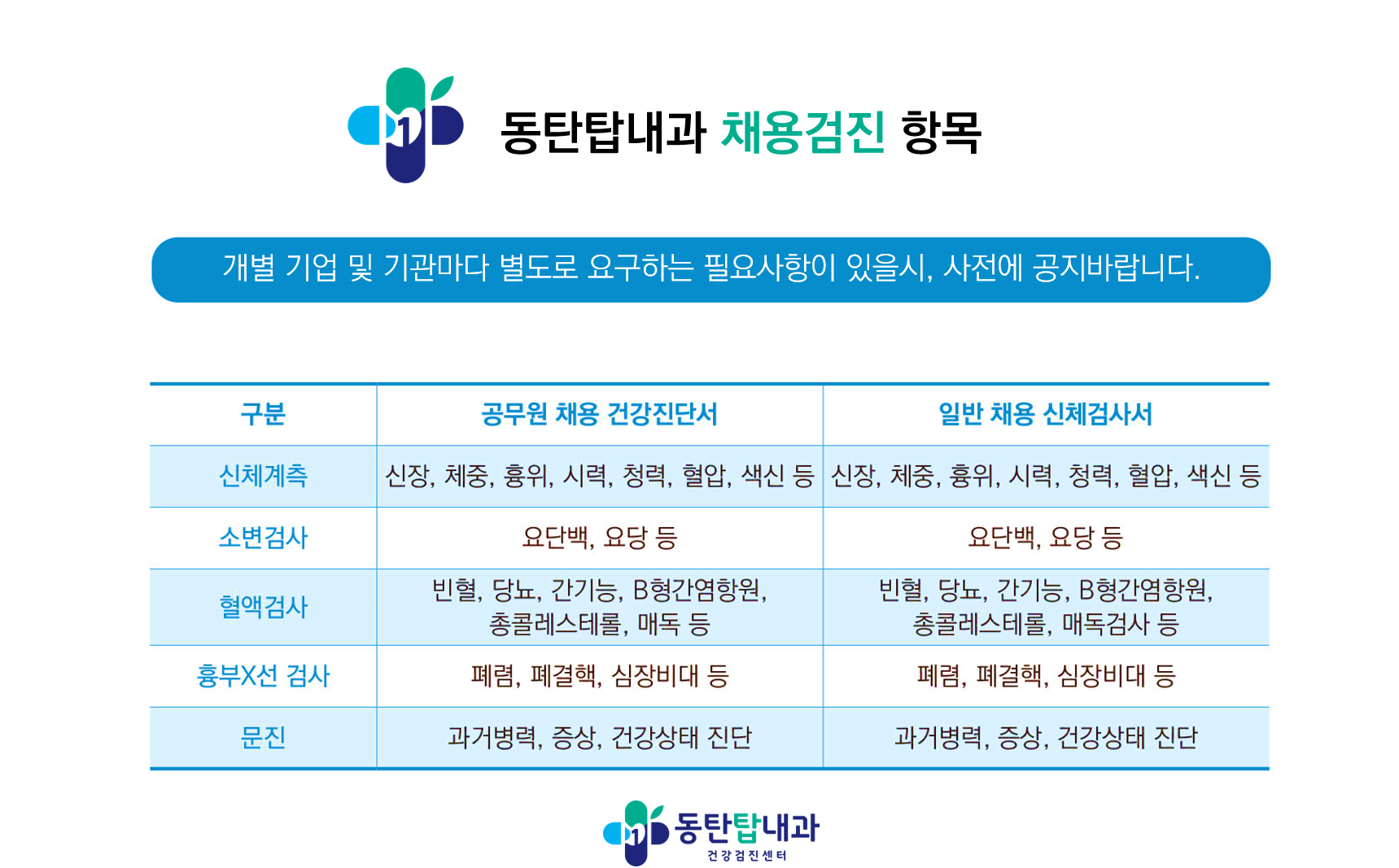 1

동탄탑내과 채용검진 항목

개별 기업 및 기관마다 별도로 요구하는 필요사항이 있을시, 사전에 공지바랍니다.

| 구분 | 공무원 채용 건강진단서 | 일반 채용 신체검사서 |
|---|---|---|
| 신체계측 | 신장, 체중, 흉위, 시력, 청력, 혈압, 색신 등 | 신장, 체중, 흉위, 시력, 청력, 혈압, 색신 등 |
| 소변검사 | 요단백, 요당 등 | 요단백, 요당 등 |
| 혈액검사 | 빈혈, 당뇨, 간기능, B형간염항원, 총콜레스테롤, 매독 등 | 빈혈, 당뇨, 간기능, B형간염항원, 총콜레스테롤, 매독검사 등 |
| 흉부X선 검사 | 폐렴, 폐결핵, 심장비대 등 | 폐렴, 폐결핵, 심장비대 등 |
| 문진 | 과거병력, 증상, 건강상태 진단 | 과거병력, 증상, 건강상태 진단 |

1 동탄탑내과
건강검진센터